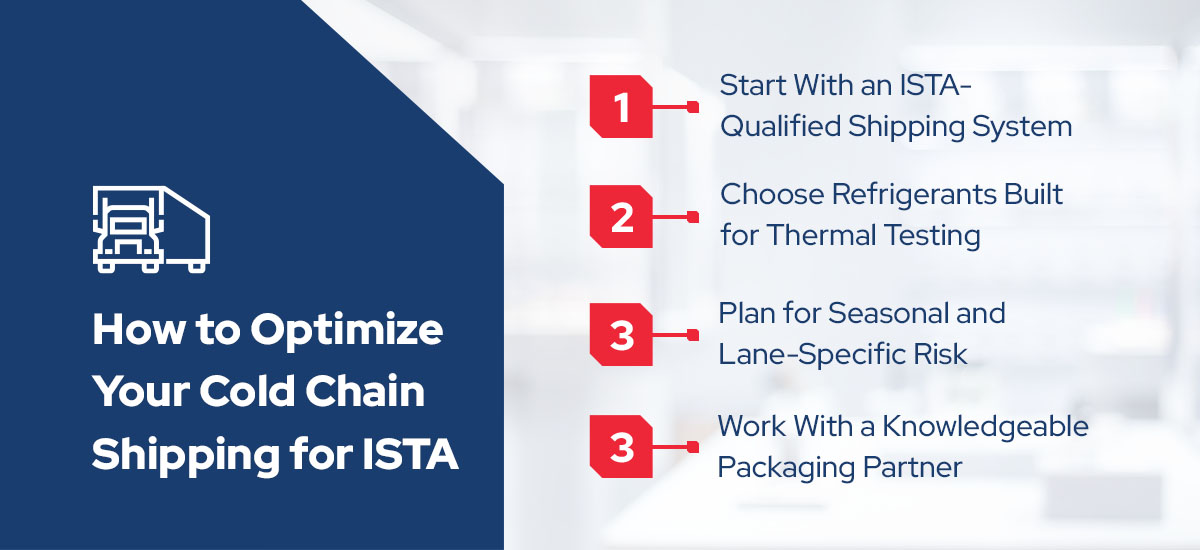 How to Optimize Your Cold Chain Shipping for ISTA

1
Start With an ISTA-Qualified Shipping System

2
Choose Refrigerants Built for Thermal Testing

3
Plan for Seasonal and Lane-Specific Risk

3
Work With a Knowledgeable Packaging Partner